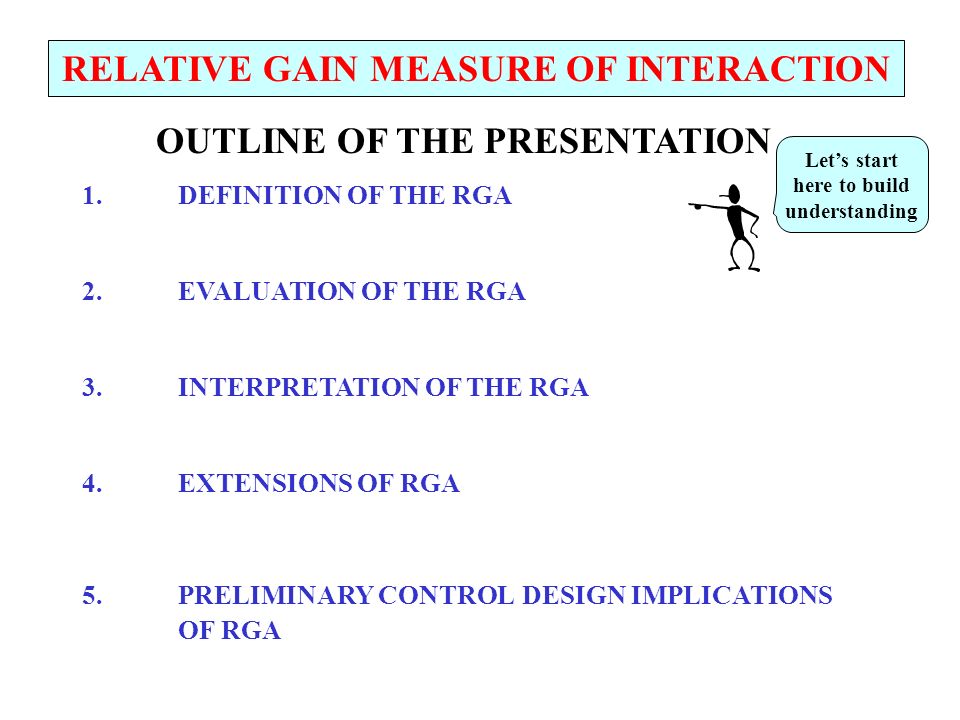 RELATIVE GAIN MEASURE OF INTERACTION

OUTLINE OF THE PRESENTATION

Let's start here to build understanding

1. DEFINITION OF THE RGA

2. EVALUATION OF THE RGA

3. INTERPRETATION OF THE RGA

4. EXTENSIONS OF RGA

5. PRELIMINARY CONTROL DESIGN IMPLICATIONS OF RGA